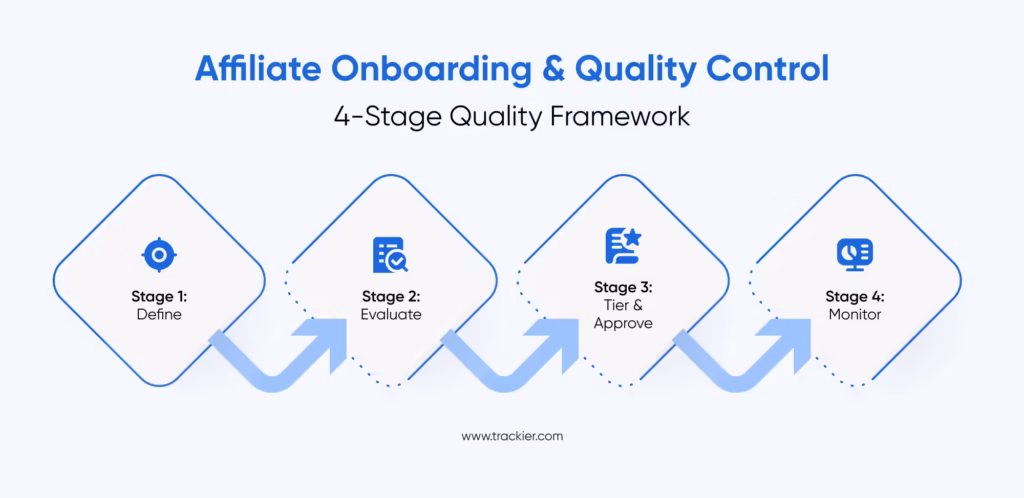 Affiliate Onboarding & Quality Control
4-Stage Quality Framework

Stage 1:
Define

Stage 2:
Evaluate

Stage 3:
Tier &
Approve

Stage 4:
Monitor

www.trackier.com